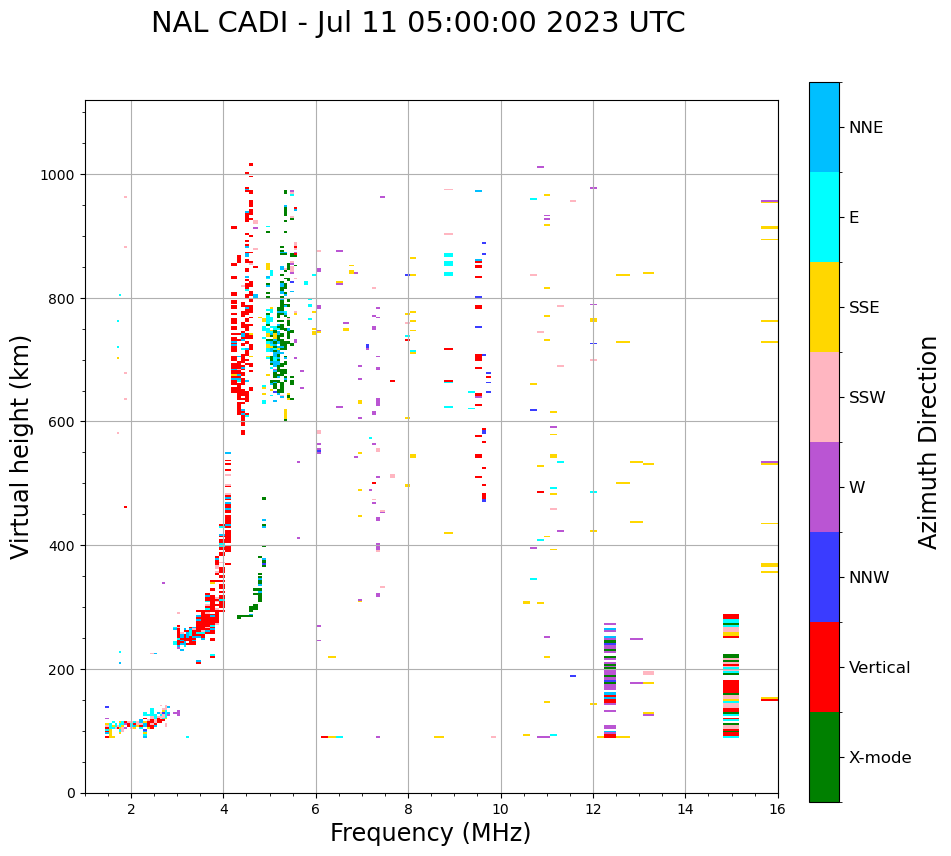 NAL CADI - Jul 11 05:00:00 2023 UTC

Virtual height (km)

1000
800
600
400
200
0

2
4
6
8
10
12
14
16

Frequency (MHz)

NNE
E
SSE
SSW
W
NNW
Vertical
X-mode

Azimuth Direction